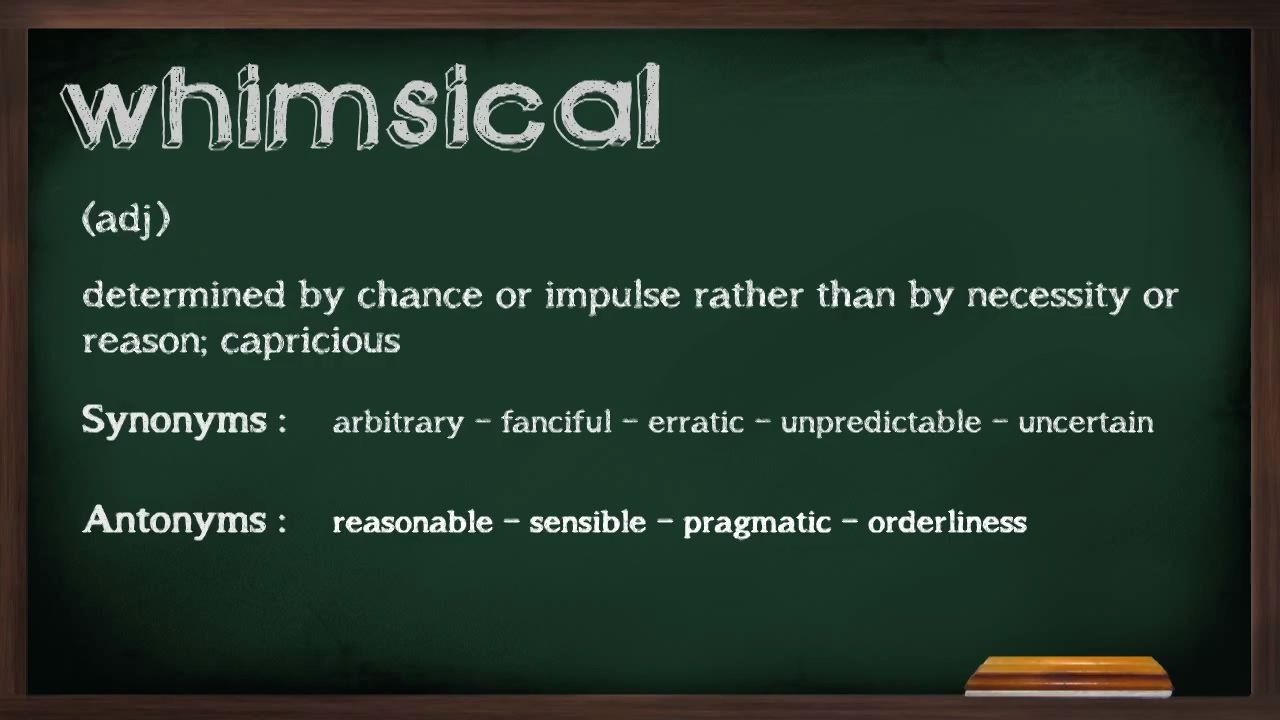 whimsical

(adj)

determined by chance or impulse rather than by necessity or reason; capricious

Synonyms : arbitrary - fanciful - erratic - unpredictable - uncertain

Antonyms : reasonable - sensible - pragmatic - orderliness